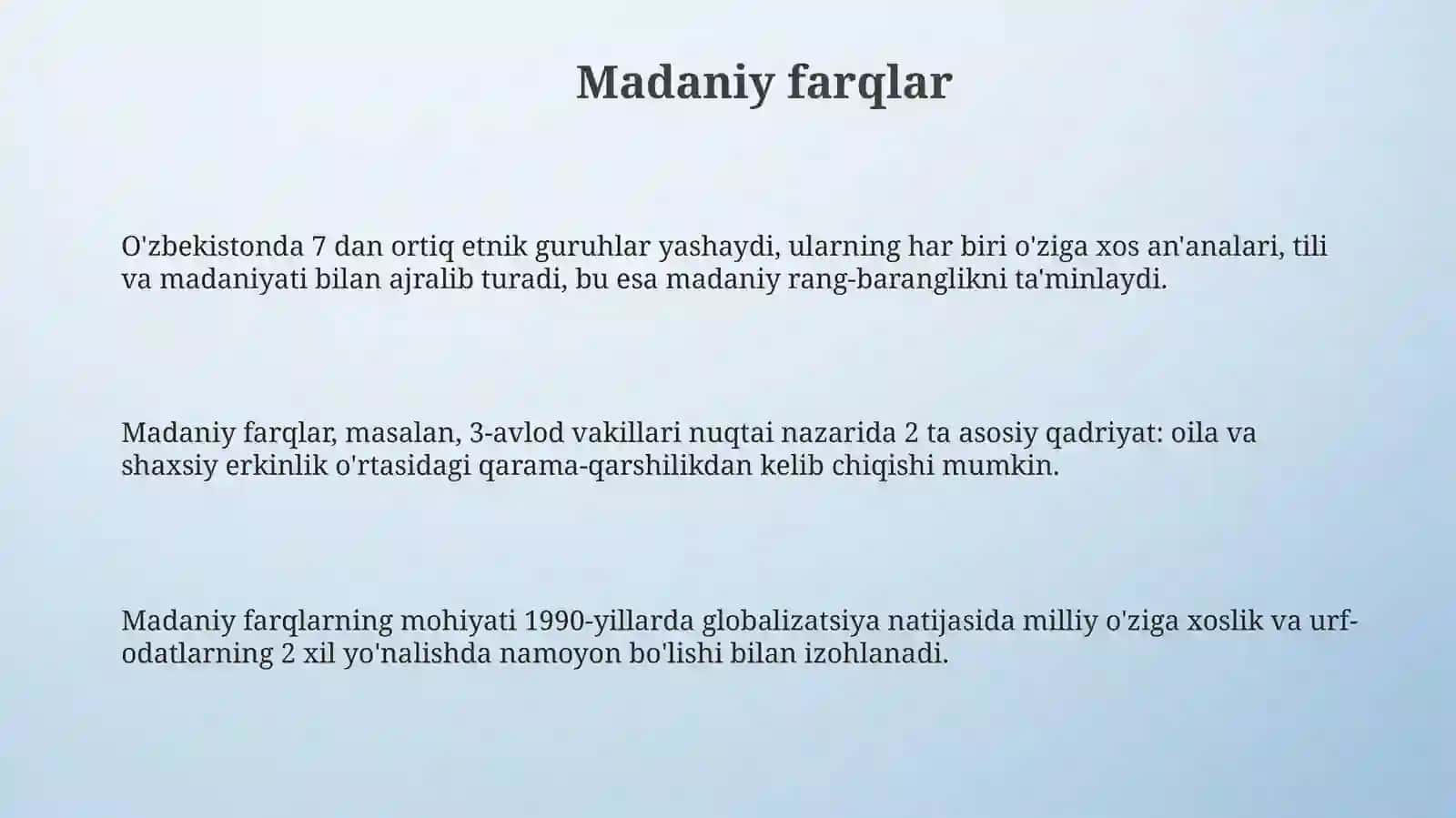 Madaniy farqlar

O'zbekistonda 7 dan ortiq etnik guruhlar yashaydi, ularning har biri o'ziga xos an'analari, tili va madaniyati bilan ajralib turadi, bu esa madaniy rang-baranglikni ta'minlaydi.

Madaniy farqlar, masalan, 3-avlod vakillari nuqtai nazarida 2 ta asosiy qadriyat: oila va shaxsiy erkinlik o'rtasidagi qarama-qarshilikdan kelib chiqishi mumkin.

Madaniy farqlarning mohiyati 1990-yillarda globalizatsiya natijasida milliy o'ziga xoslik va urf-odatlarning 2 xil yo'nalishda namoyon bo'lishi bilan izohlanadi.